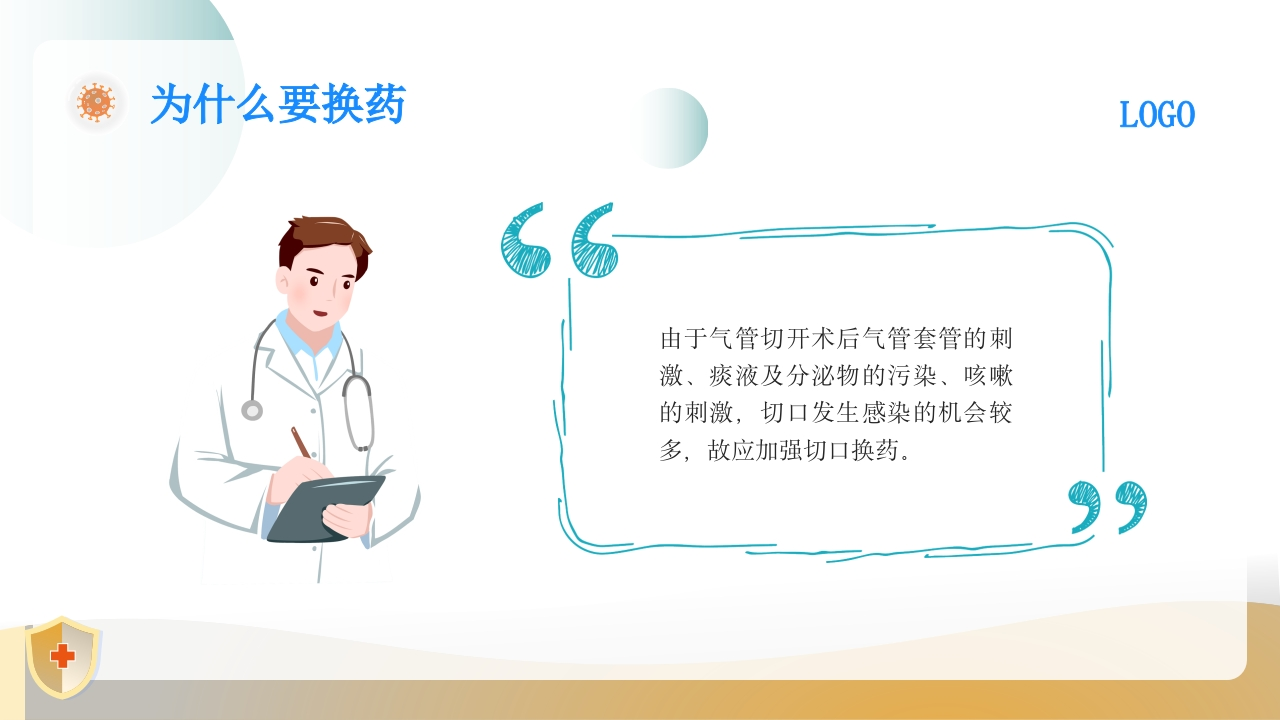 为什么要换药

LOGO

由于气管切开术后气管套管的刺激、痰液及分泌物的污染、咳嗽的刺激，切口发生感染的机会较多，故应加强切口换药。